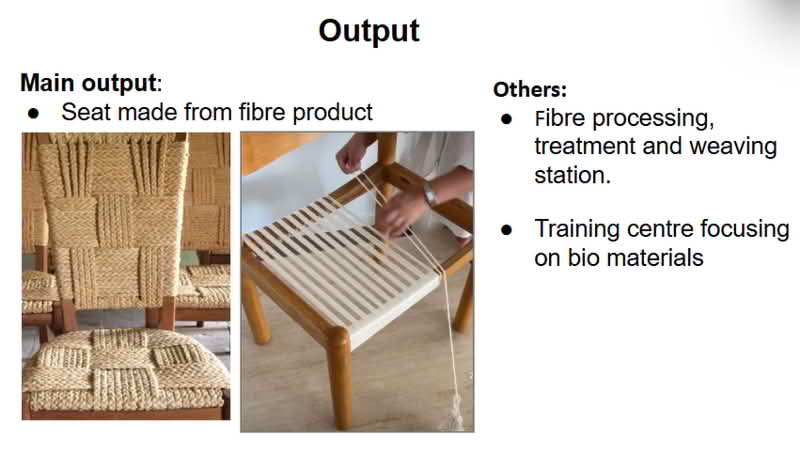 Output

Main output:
● Seat made from fibre product

Others:
● Fibre processing, treatment and weaving station.

● Training centre focusing on bio materials